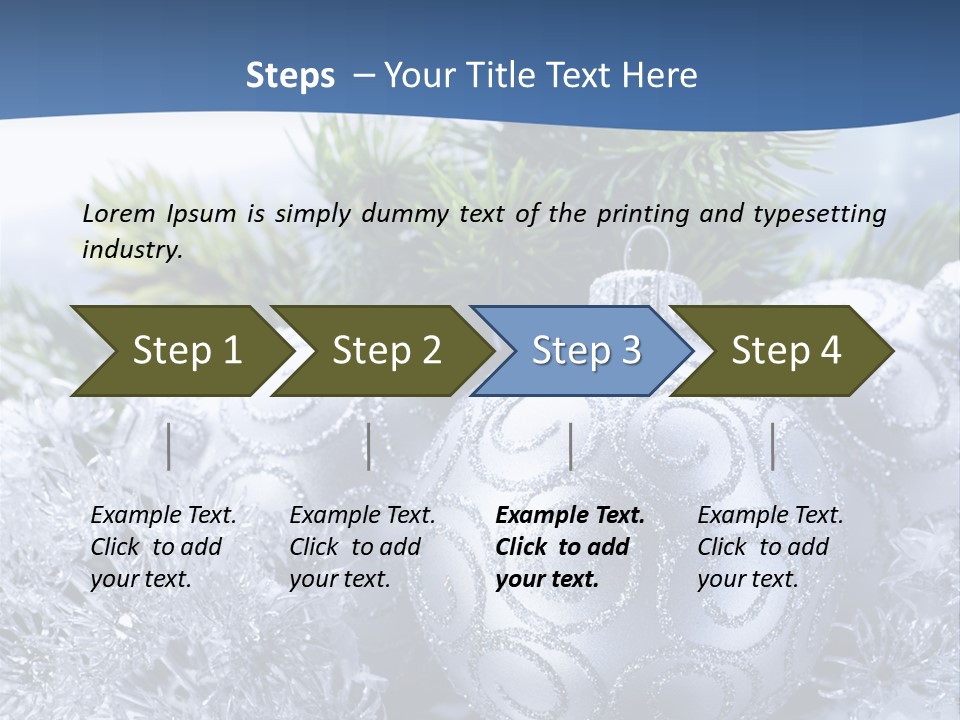 Steps – Your Title Text Here

Lorem Ipsum is simply dummy text of the printing and typesetting industry.

Step 1

Step 2

Step 3

Step 4

Example Text. Click to add your text.

Example Text. Click to add your text.

Example Text. Click to add your text.

Example Text. Click to add your text.